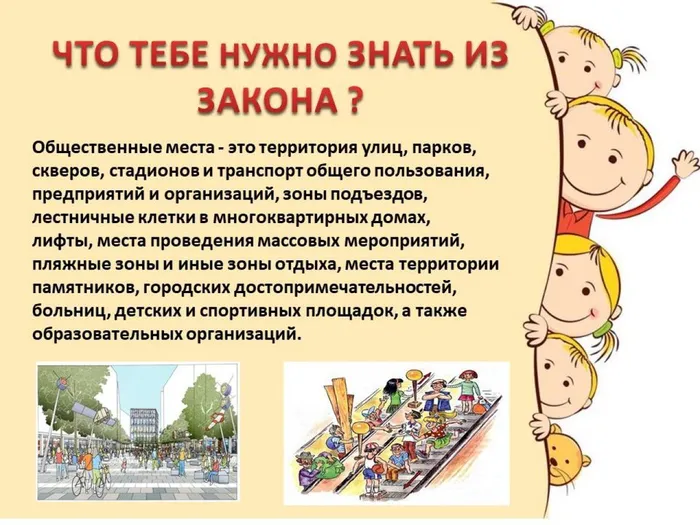 ЧТО ТЕБЕ НУЖНО ЗНАТЬ ИЗ ЗАКОНА ?

Общественные места - это территория улиц, парков, скверов, стадионов и транспорт общего пользования, предприятий и организаций, зоны подъездов, лестничные клетки в многоквартирных домах, лифты, места проведения массовых мероприятий, пляжные зоны и иные зоны отдыха, места территории памятников, городских достопримечательностей, больниц, детских и спортивных площадок, а также образовательных организаций.